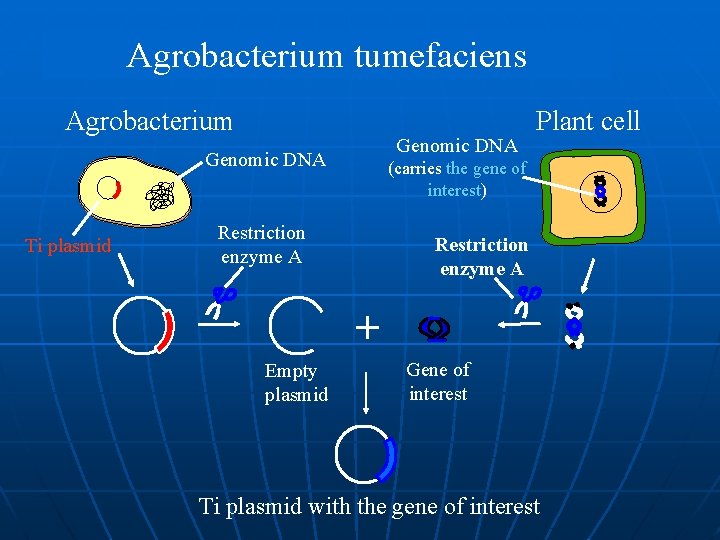 Agrobacterium tumefaciens

Agrobacterium

Plant cell

Genomic DNA

Genomic DNA (carries the gene of interest)

Ti plasmid

Restriction enzyme A

Restriction enzyme A

+

Empty plasmid

Gene of interest

Ti plasmid with the gene of interest